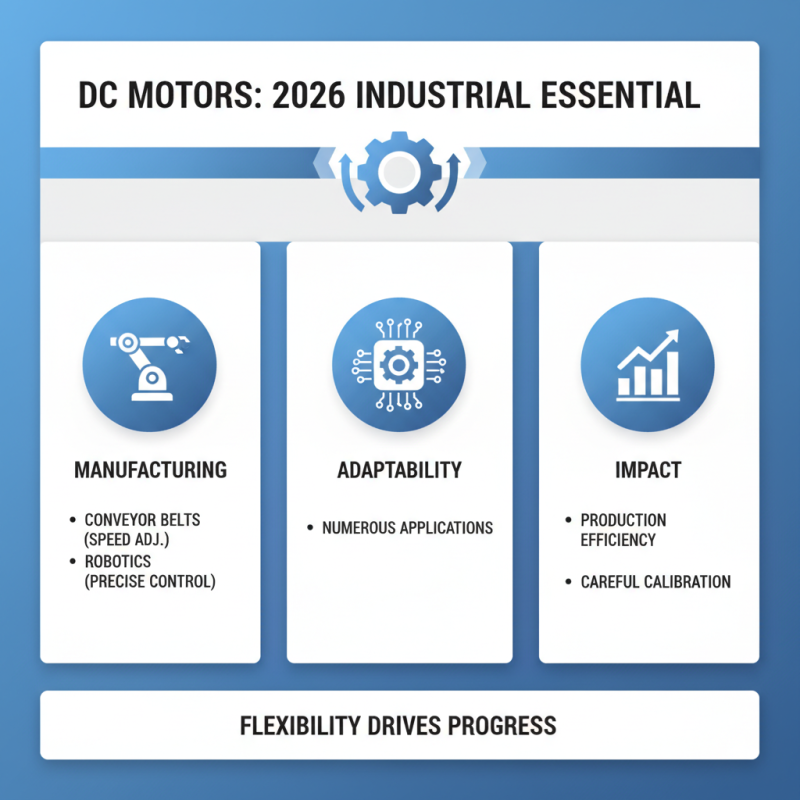 DC MOTORS: 2026 INDUSTRIAL ESSENTIAL

MANUFACTURING

• CONVEYOR BELTS (SPEED ADJ.)
• ROBOTICS (PRECISE CONTROL)

ADAPTABILITY

• NUMEROUS APPLICATIONS

IMPACT

• PRODUCTION EFFICIENCY
• CAREFUL CALIBRATION

FLEXIBILITY DRIVES PROGRESS